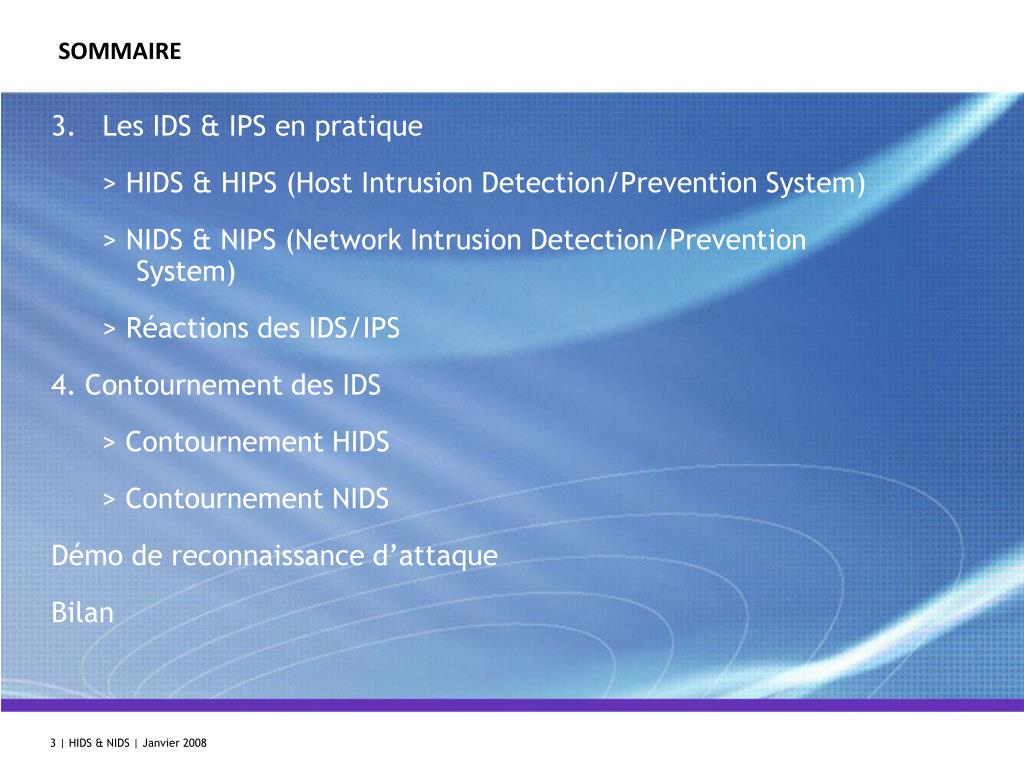 SOMMAIRE

3. Les IDS & IPS en pratique

> HIDS & HIPS (Host Intrusion Detection/Prevention System)

> NIDS & NIPS (Network Intrusion Detection/Prevention System)

> Réactions des IDS/IPS

4. Contournement des IDS

> Contournement HIDS

> Contournement NIDS

Démo de reconnaissance d'attaque

Bilan

3 | HIDS & NIDS | Janvier 2008